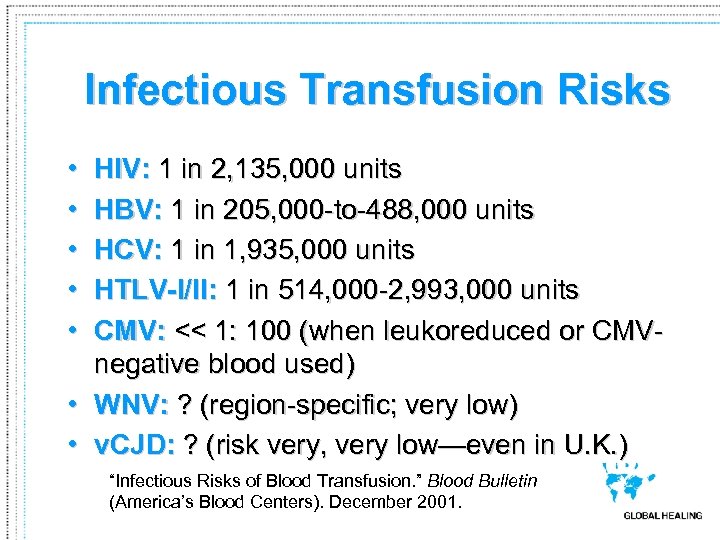 Infectious Transfusion Risks

• HIV: 1 in 2,135,000 units
• HBV: 1 in 205,000-to-488,000 units
• HCV: 1 in 1,935,000 units
• HTLV-I/II: 1 in 514,000-2,993,000 units
• CMV: << 1: 100 (when leukoreduced or CMV-negative blood used)
• WNV: ? (region-specific; very low)
• vCJD: ? (risk very, very low—even in U.K.)

"Infectious Risks of Blood Transfusion." Blood Bulletin (America's Blood Centers). December 2001.

GLOBAL HEALING